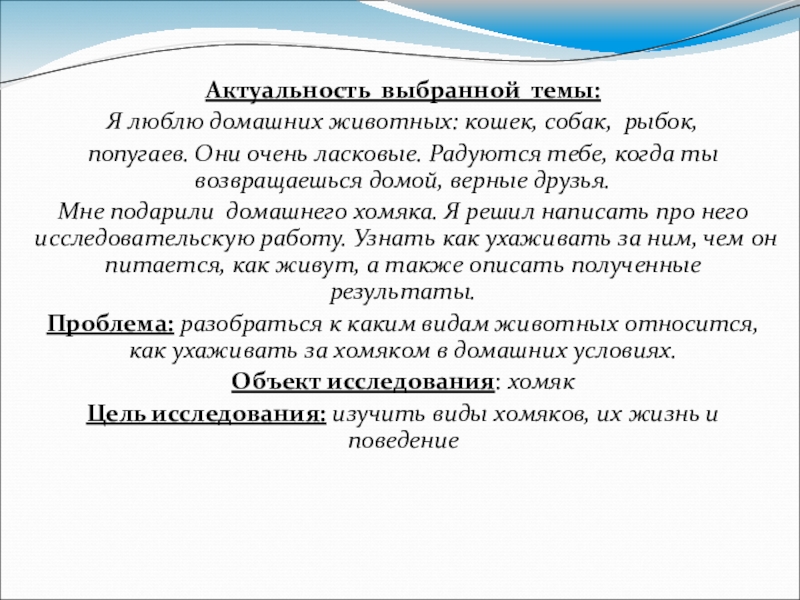 Актуальность выбранной темы:
Я люблю домашних животных: кошек, собак, рыбок, попугаев. Они очень ласковые. Радуются тебе, когда ты возвращаешься домой, верные друзья.
Мне подарили домашнего хомяка. Я решил написать про него исследовательскую работу. Узнать как ухаживать за ним, чем он питается, как живут, а также описать полученные результаты.
Проблема: разобраться к каким видам животных относится, как ухаживать за хомяком в домашних условиях.
Объект исследования: хомяк
Цель исследования: изучить виды хомяков, их жизнь и поведение